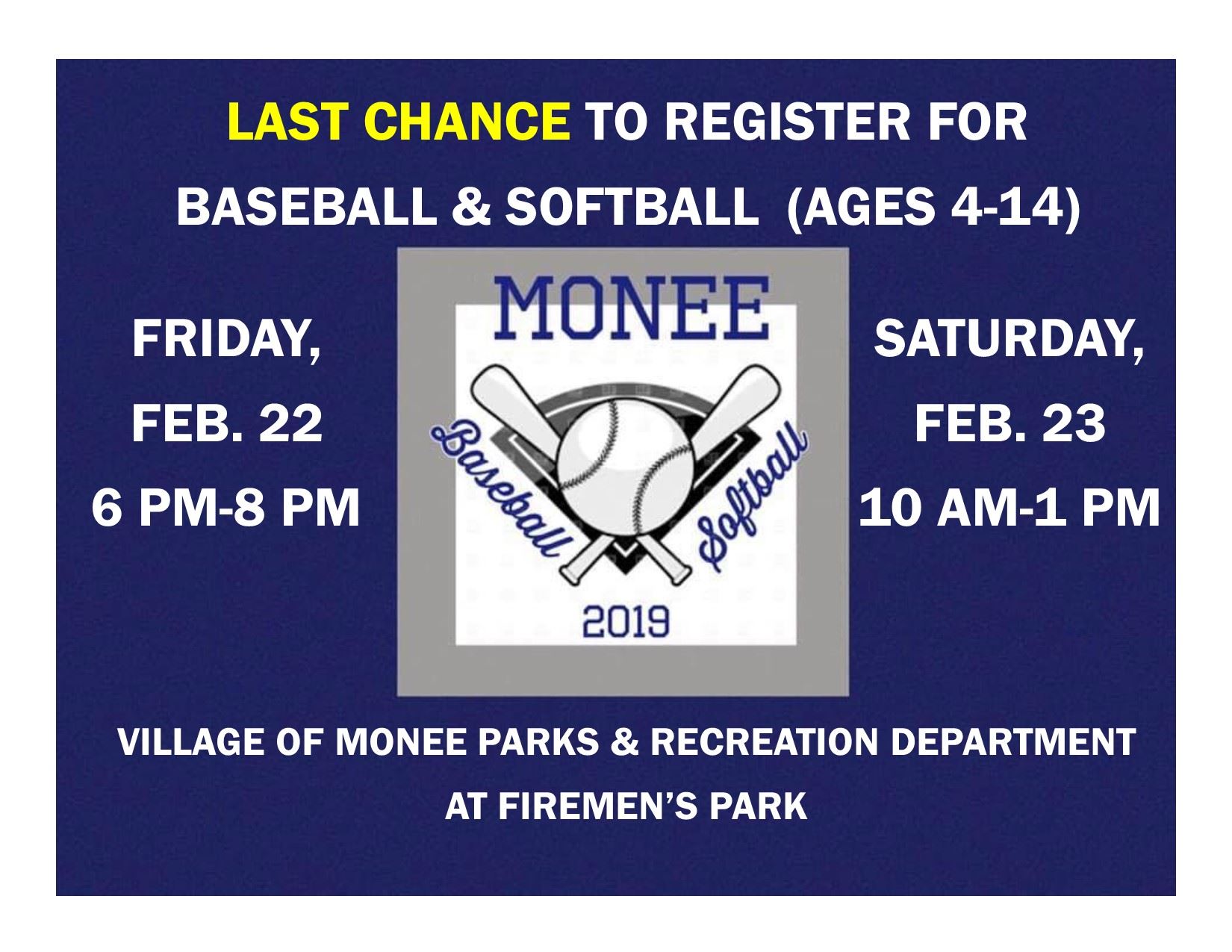 LAST CHANCE TO REGISTER FOR BASEBALL & SOFTBALL (AGES 4-14)

FRIDAY, FEB. 22 6 PM-8 PM

MONEE

Baseball Softball

2019

SATURDAY, FEB. 23 10 AM-1 PM

VILLAGE OF MONEE PARKS & RECREATION DEPARTMENT AT FIREMEN'S PARK